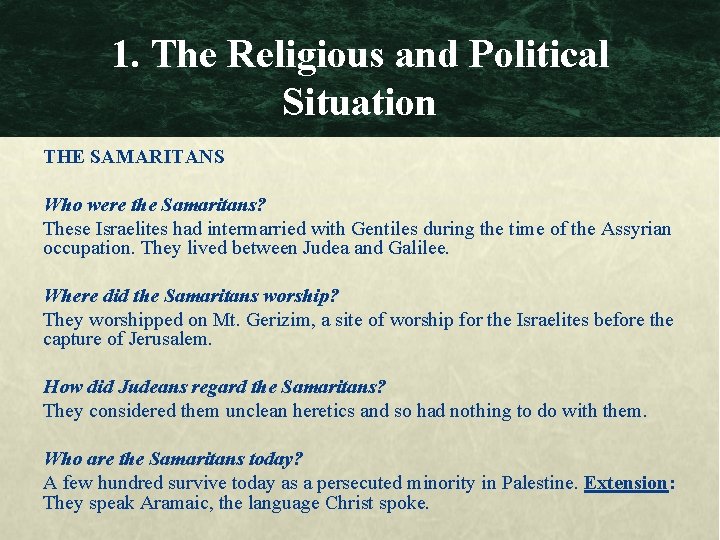 1. The Religious and Political Situation

THE SAMARITANS

Who were the Samaritans?
These Israelites had intermarried with Gentiles during the time of the Assyrian occupation. They lived between Judea and Galilee.

Where did the Samaritans worship?
They worshipped on Mt. Gerizim, a site of worship for the Israelites before the capture of Jerusalem.

How did Judeans regard the Samaritans?
They considered them unclean heretics and so had nothing to do with them.

Who are the Samaritans today?
A few hundred survive today as a persecuted minority in Palestine. Extension: They speak Aramaic, the language Christ spoke.